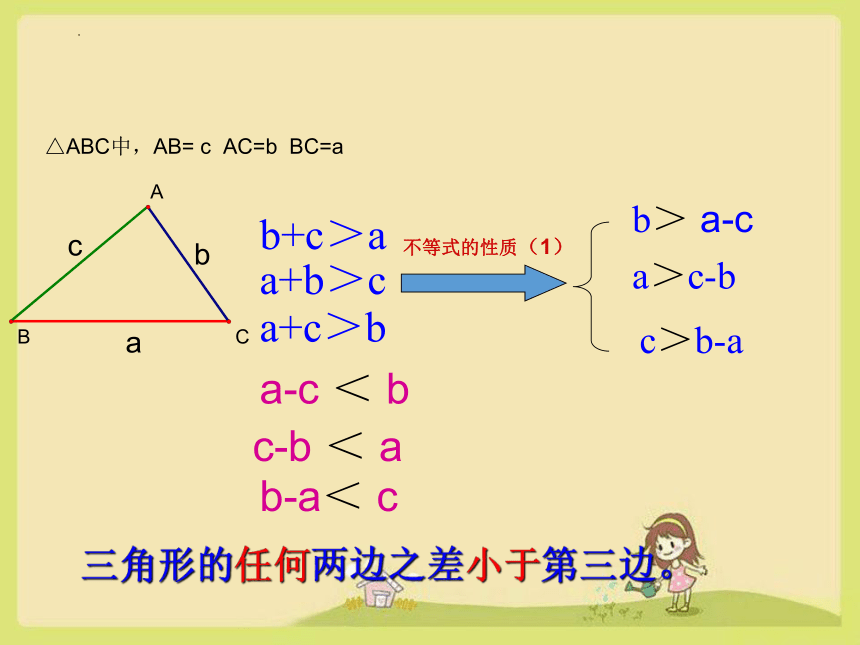 △ABC中，AB= c AC=b BC=a

A

c

b

B

a

C

$b+c>a$
$a+b>c$
$a+c>b$

不等式的性质（1）

$b>a-c$
$a>c-b$
$c>b-a$

$a-c<b$
$c-b<a$
$b-a<c$

三角形的任何两边之差小于第三边。